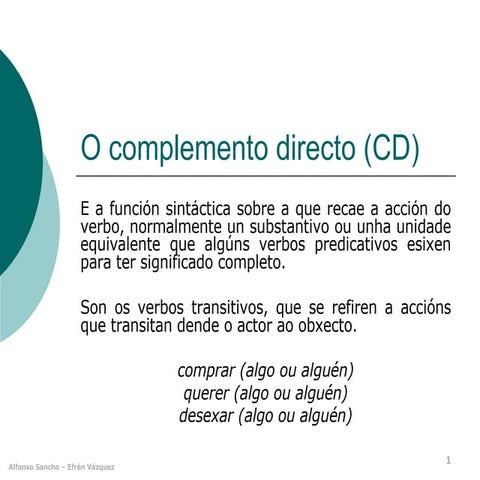 O complemento directo (CD)

E a función sintáctica sobre a que recae a acción do verbo, normalmente un substantivo ou unha unidade equivalente que algúns verbos predicativos esixen para ter significado completo.

Son os verbos transitivos, que se refiren a accións que transitan dende o actor ao obxecto.

comprar (algo ou alguén)
querer (algo ou alguén)
desexar (algo ou alguén)

Alfonso Sancho – Efrén Vázquez

1